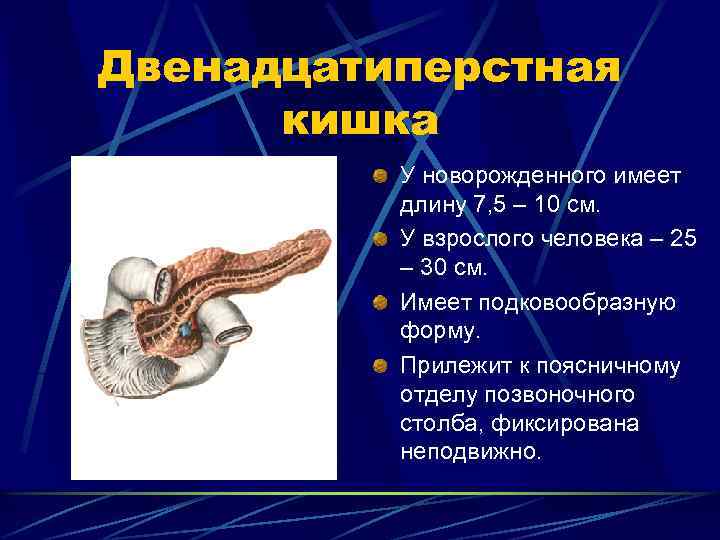 Двенадцатиперстная кишка

У новорожденного имеет длину 7,5 – 10 см.

У взрослого человека – 25 – 30 см.

Имеет подковообразную форму.

Прилежит к поясничному отделу позвоночного столба, фиксирована неподвижно.